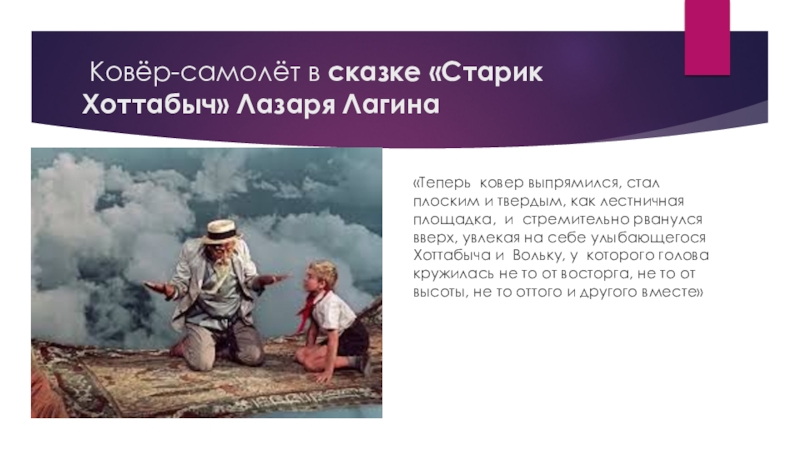 Ковёр-самолёт в сказке «Старик Хоттабыч» Лазаря Лагина

«Теперь ковер выпрямился, стал плоским и твердым, как лестничная площадка, и стремительно рванулся вверх, увлекая на себе улыбающегося Хоттабыча и Вольку, у которого голова кружилась не то от восторга, не то от высоты, не то оттого и другого вместе»